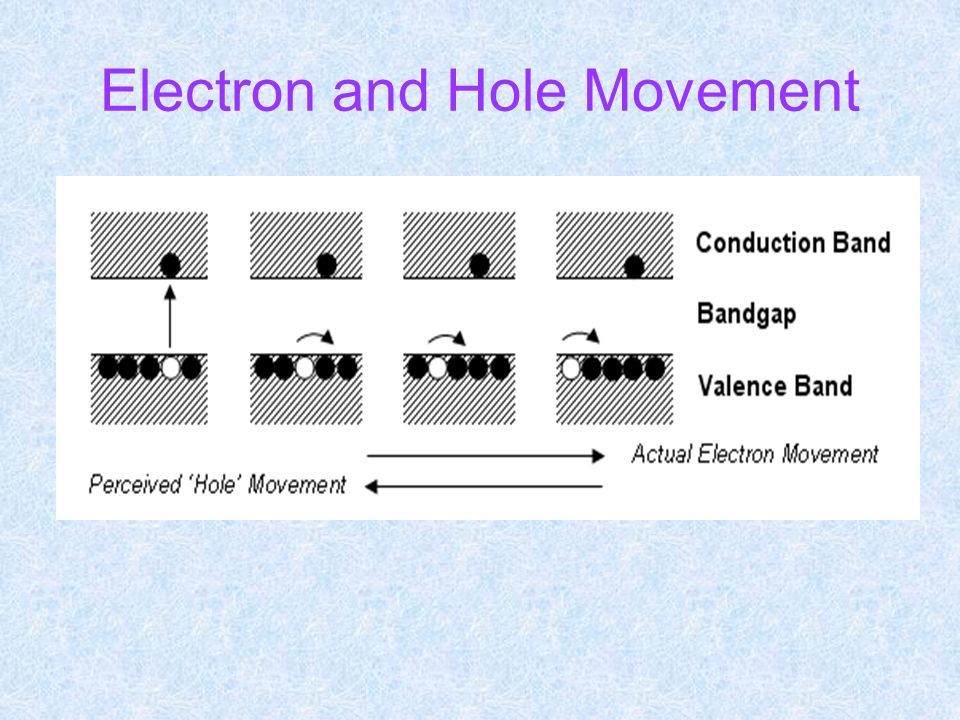 Electron and Hole Movement

Conduction Band

Bandgap

Valence Band

Actual Electron Movement

Perceived 'Hole' Movement